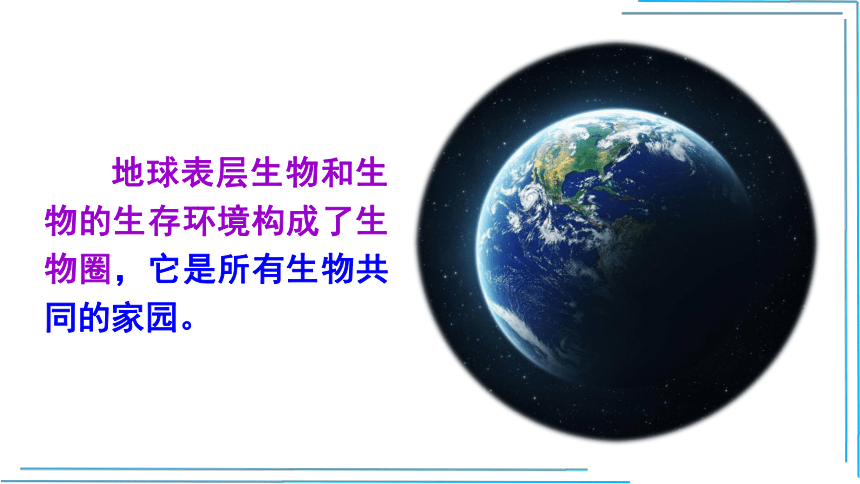 地球表层生物和生物的生存环境构成了生物圈，它是所有生物共同的家园。